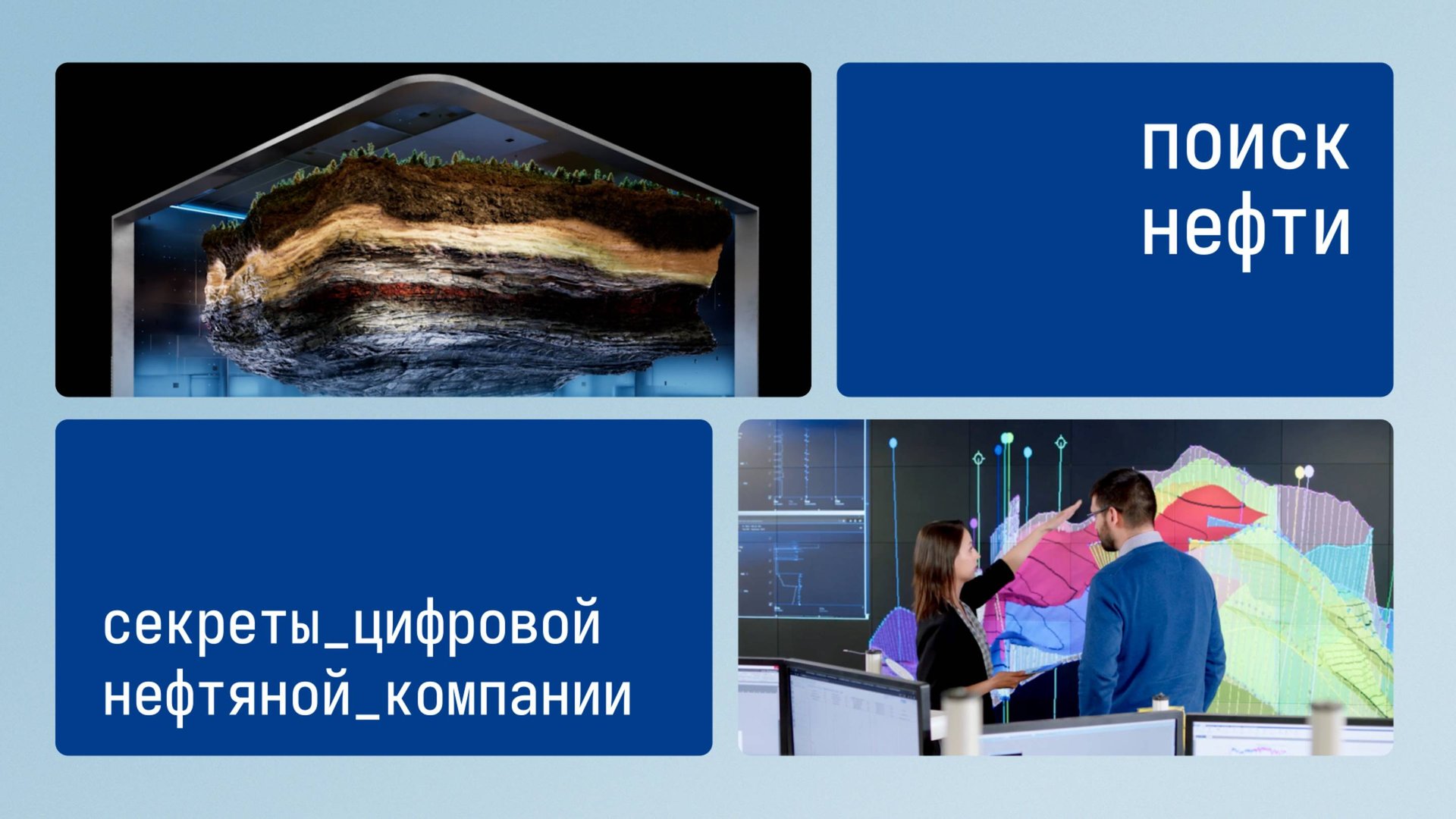 поиск нефти

секреты_цифровой нефтяной_компании